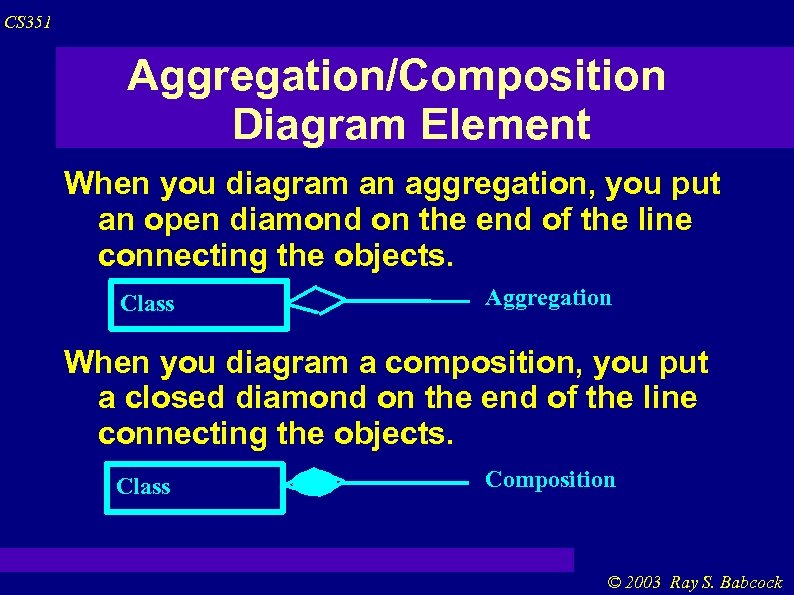 CS351

Aggregation/Composition Diagram Element

When you diagram an aggregation, you put an open diamond on the end of the line connecting the objects.

Class

Aggregation

When you diagram a composition, you put a closed diamond on the end of the line connecting the objects.

Class

Composition

© 2003 Ray S. Babcock